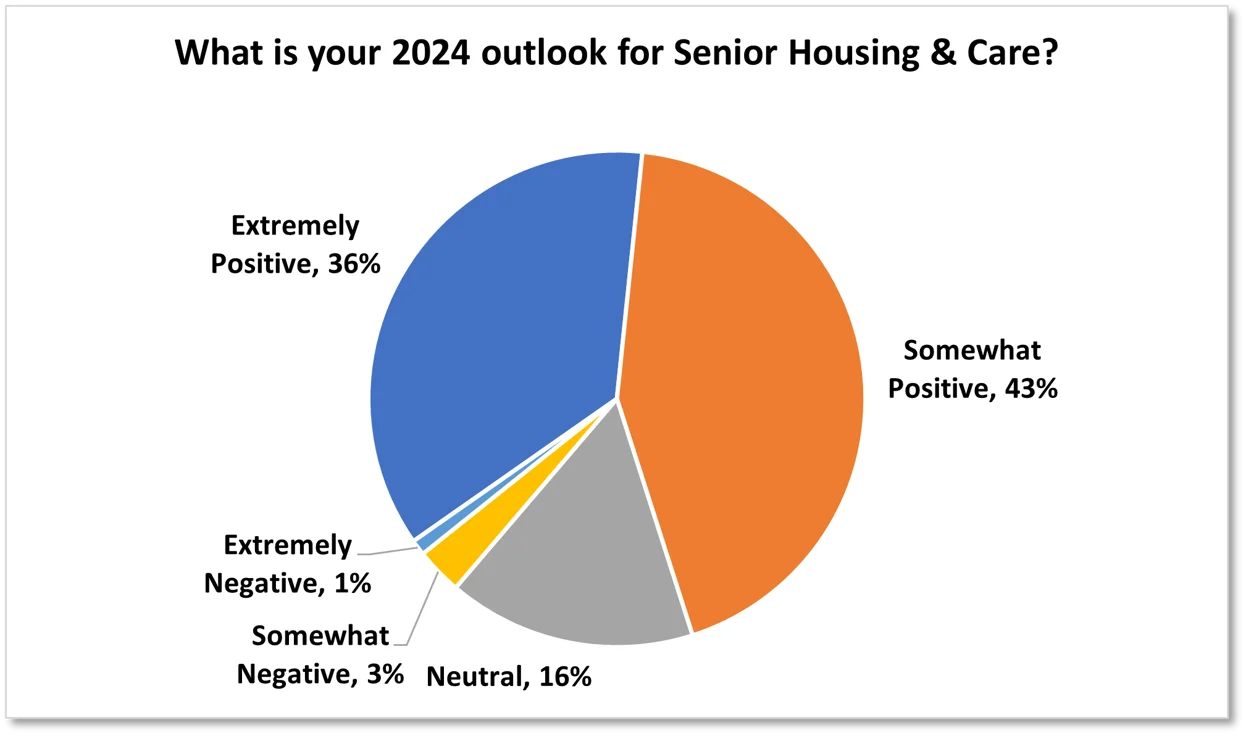 What is your 2024 outlook for Senior Housing & Care?

Extremely Positive, 36%

Somewhat Positive, 43%

Extremely Negative, 1%

Somewhat Negative, 3%

Neutral, 16%